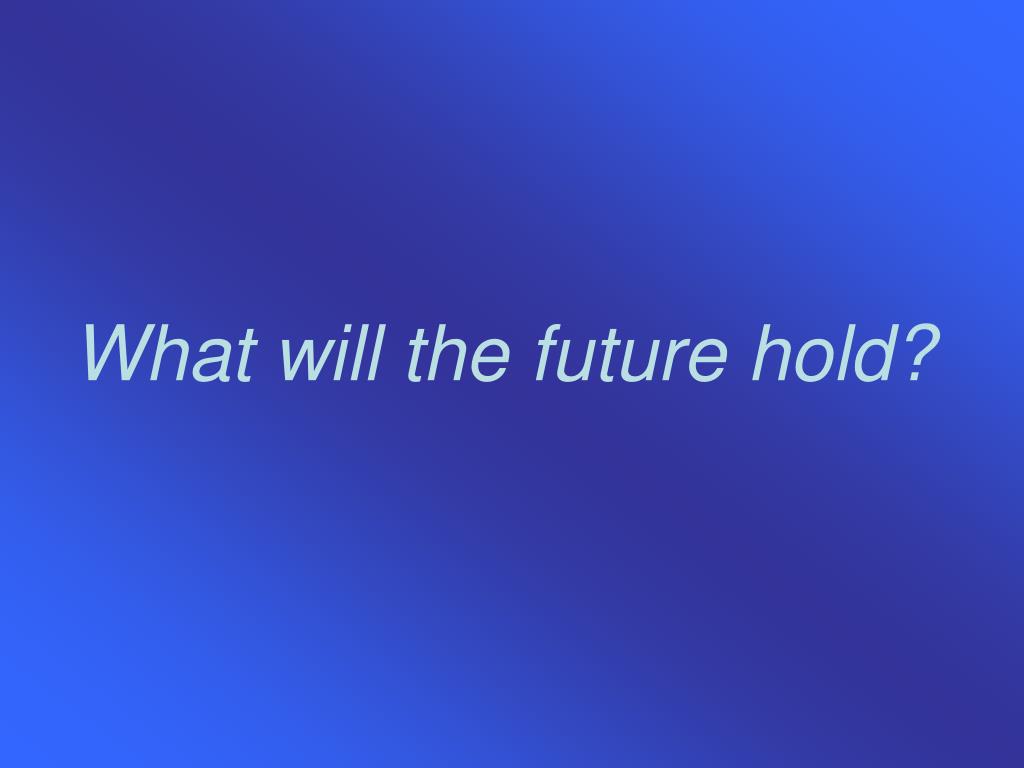 What will the future hold?